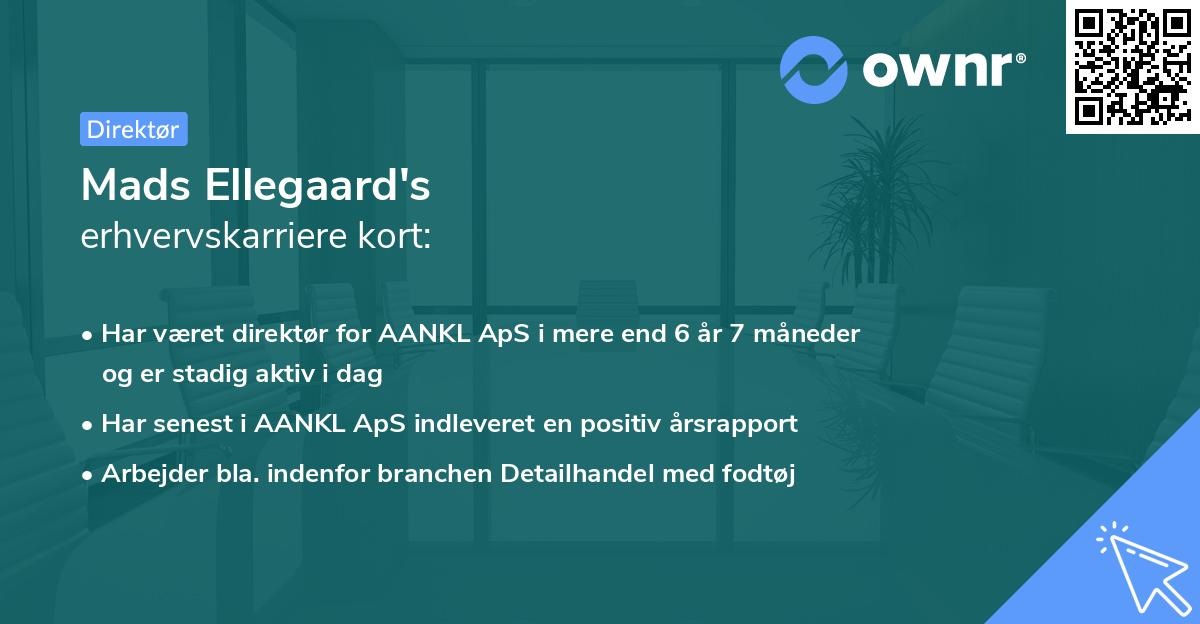 ownr®

Direktør

Mads Ellegaard's
erhvervskarriere kort:

• Har været direktør for AANKL ApS i mere end 6 år 7 måneder og er stadig aktiv i dag
• Har senest i AANKL ApS indleveret en positiv årsrapport
• Arbejder bla. indenfor branchen Detailhandel med fodtøj